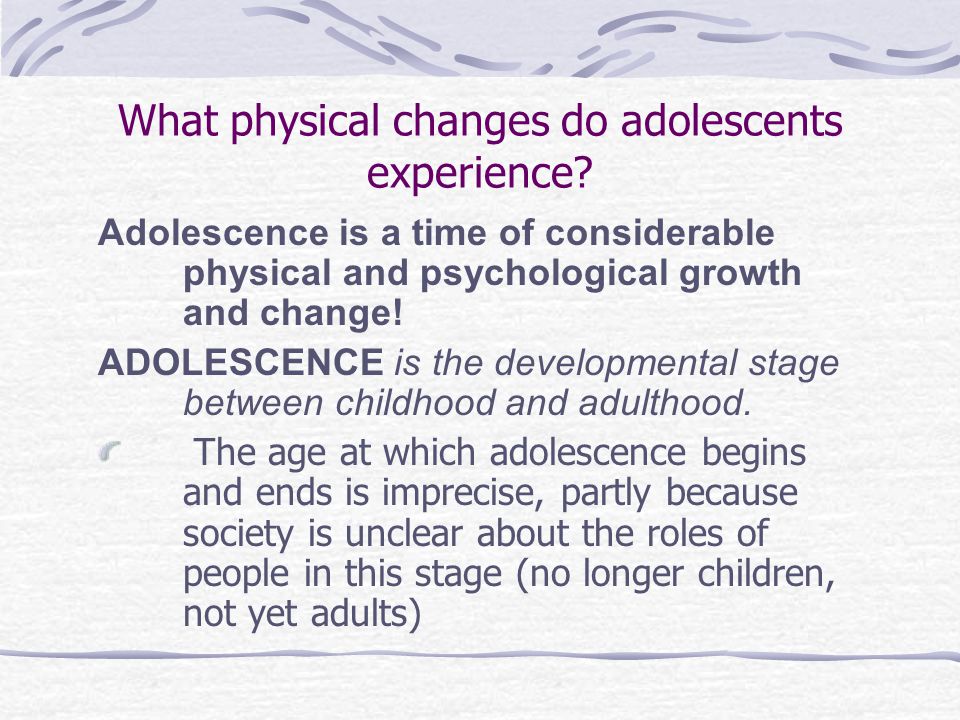 What physical changes do adolescents experience?

Adolescence is a time of considerable physical and psychological growth and change!

ADOLESCENCE is the developmental stage between childhood and adulthood.

The age at which adolescence begins and ends is imprecise, partly because society is unclear about the roles of people in this stage (no longer children, not yet adults)